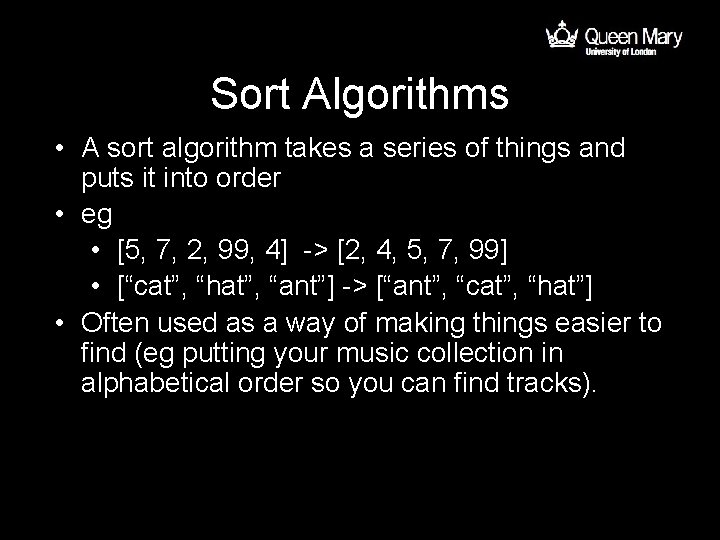 Queen Mary
University of London

Sort Algorithms

• A sort algorithm takes a series of things and puts it into order
• eg
  • [5, 7, 2, 99, 4] -> [2, 4, 5, 7, 99]
  • [“cat”, “hat”, “ant”] -> [“ant”, “cat”, “hat”]
• Often used as a way of making things easier to find (eg putting your music collection in alphabetical order so you can find tracks).